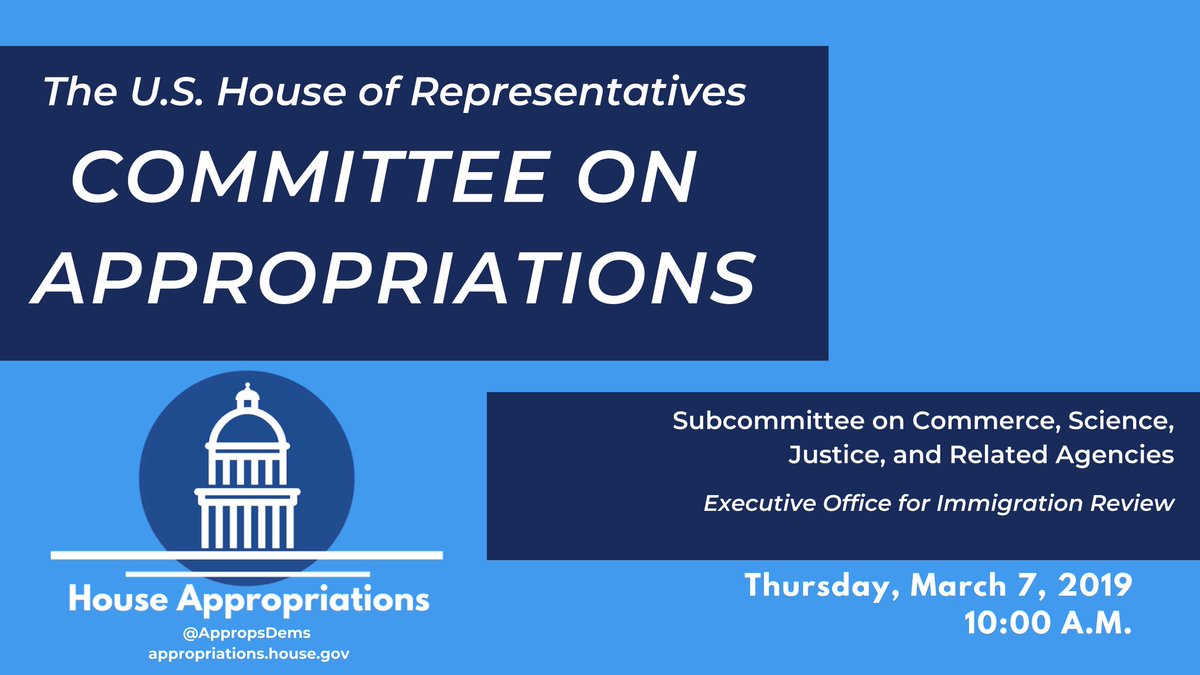 The U.S. House of Representatives
COMMITTEE ON APPROPRIATIONS

House Appropriations
@AppropsDems
appropriations.house.gov

Subcommittee on Commerce, Science, Justice, and Related Agencies
Executive Office for Immigration Review

Thursday, March 7, 2019
10:00 A.M.